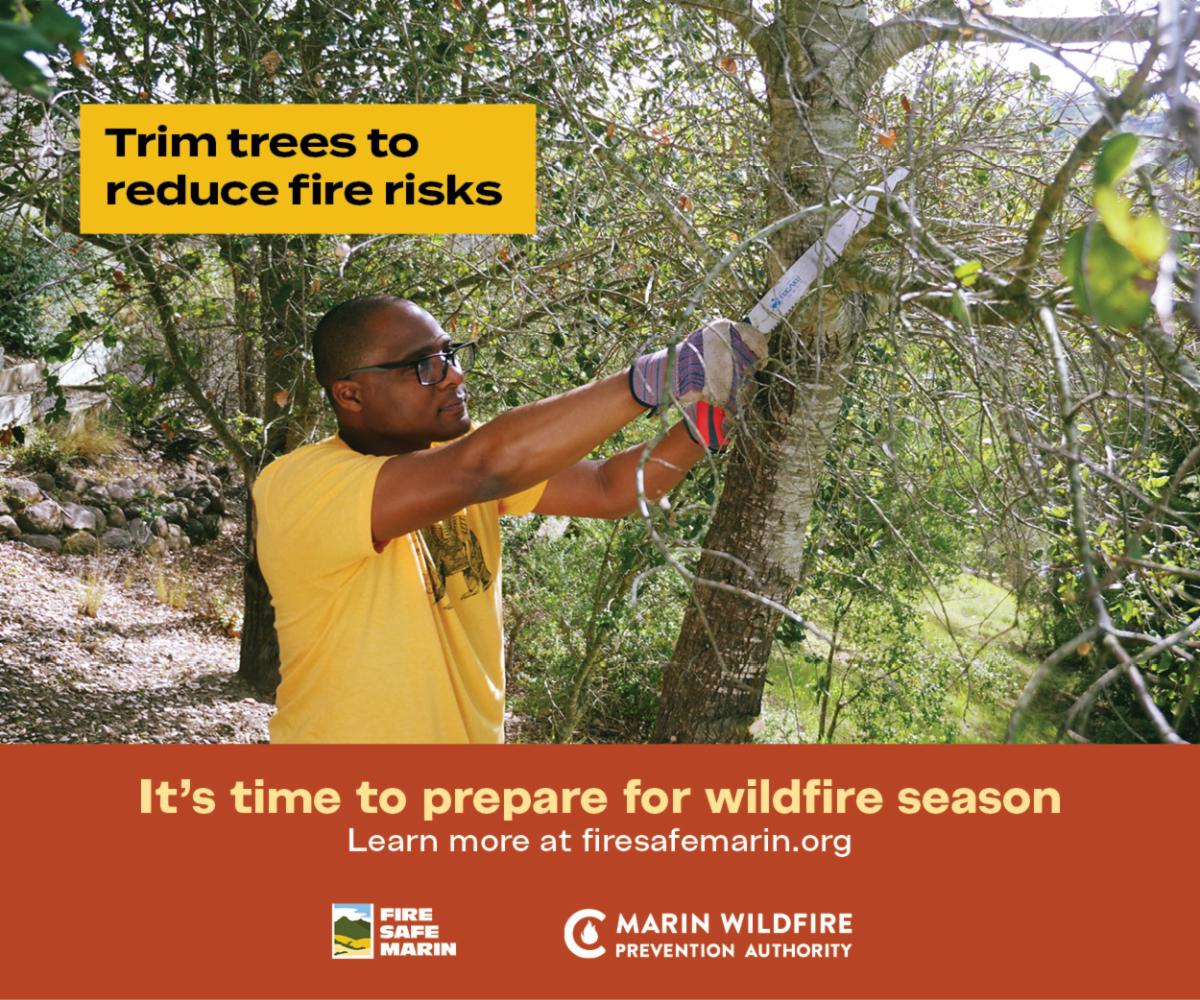 Trim trees to reduce fire risks

It's time to prepare for wildfire season
Learn more at firesafemarin.org

FIRE SAFE MARIN

MARIN WILDFIRE PREVENTION AUTHORITY